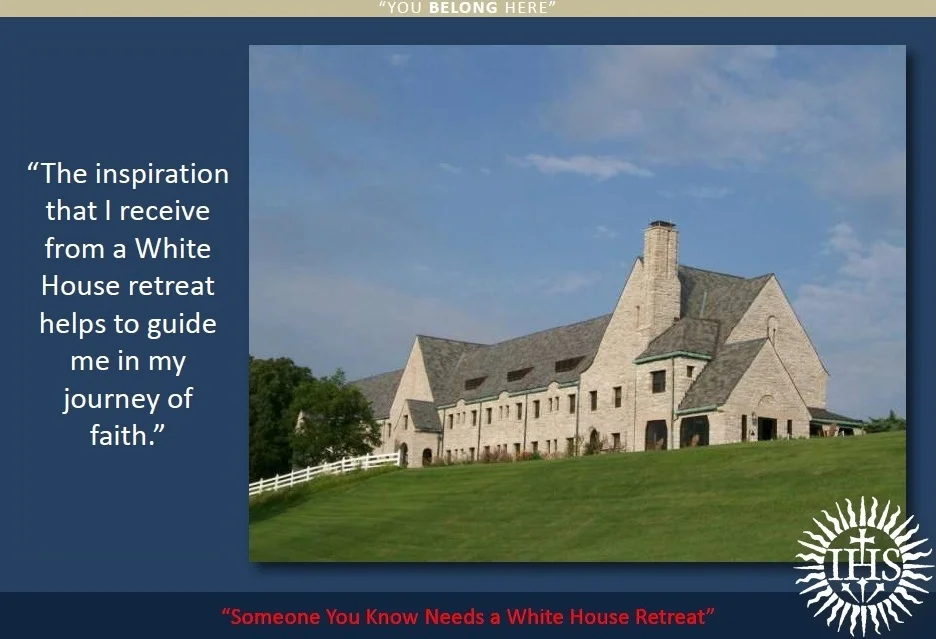 "YOU BELONG HERE"

"The inspiration that I receive from a White House retreat helps to guide me in my journey of faith."

IHS

"Someone You Know Needs a White House Retreat"